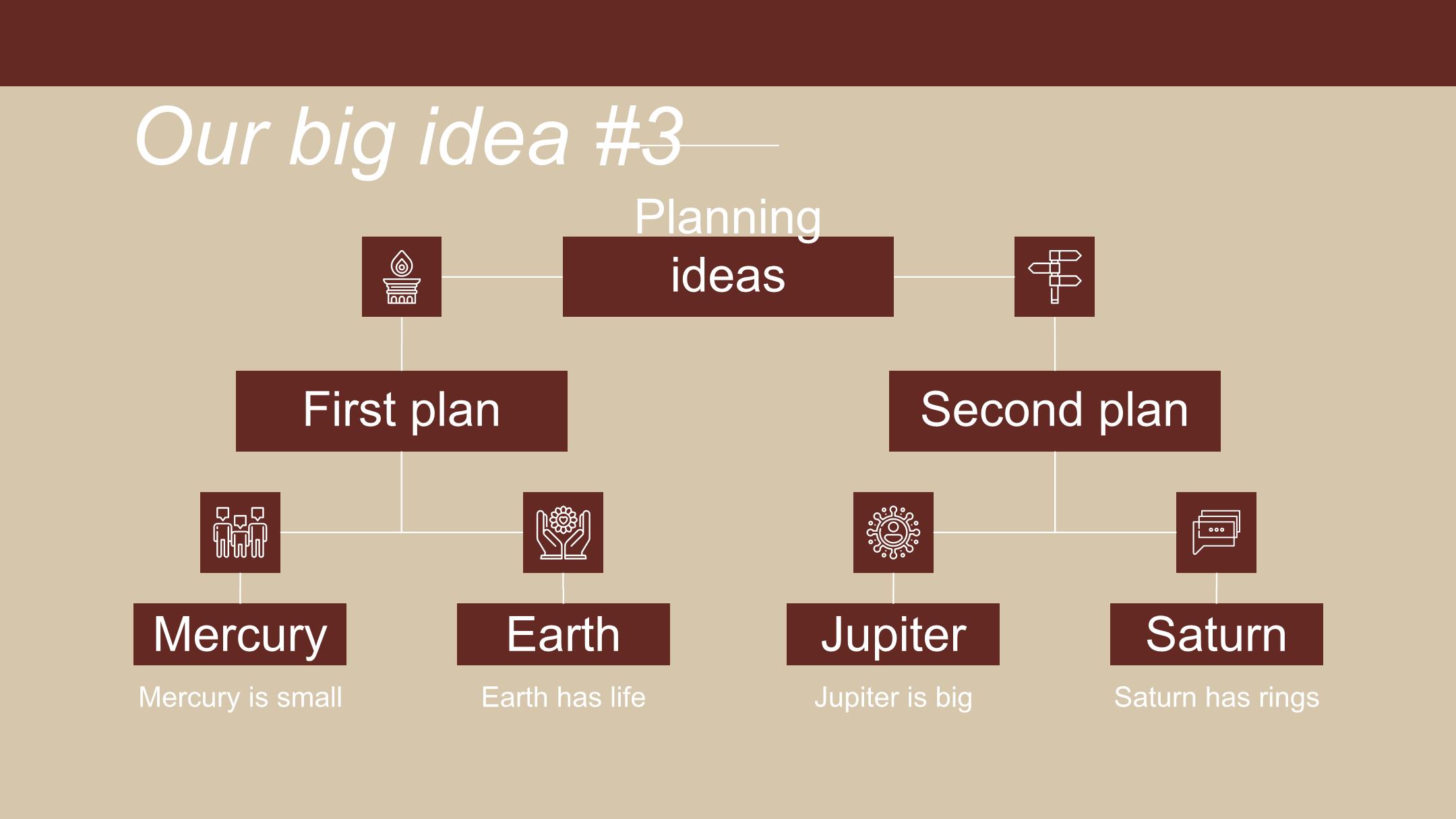 Our big idea #3

Planning ideas

First plan

Second plan

Mercury

Mercury is small

Earth

Earth has life

Jupiter

Jupiter is big

Saturn

Saturn has rings